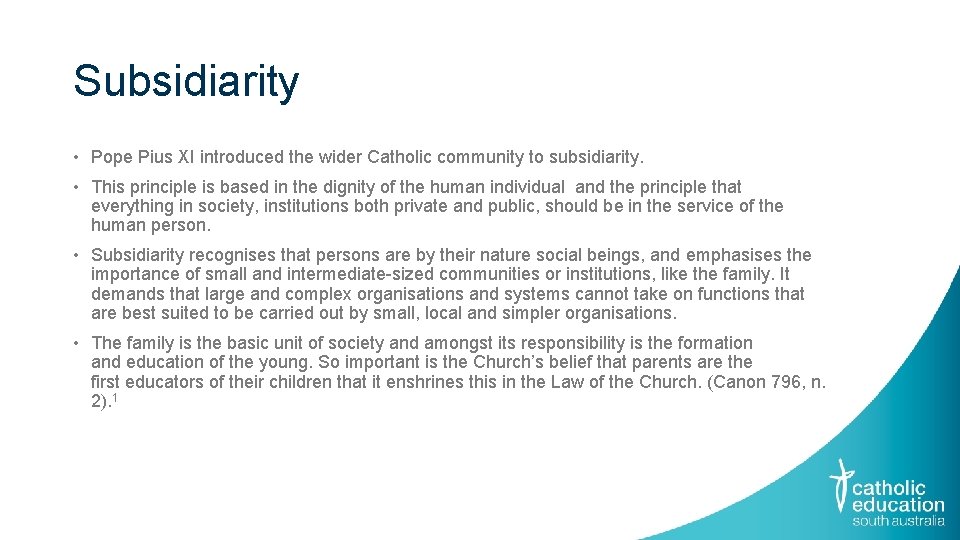 Subsidiarity

• Pope Pius XI introduced the wider Catholic community to subsidiarity.

• This principle is based in the dignity of the human individual and the principle that everything in society, institutions both private and public, should be in the service of the human person.

• Subsidiarity recognises that persons are by their nature social beings, and emphasises the importance of small and intermediate-sized communities or institutions, like the family. It demands that large and complex organisations and systems cannot take on functions that are best suited to be carried out by small, local and simpler organisations.

• The family is the basic unit of society and amongst its responsibility is the formation and education of the young. So important is the Church's belief that parents are the first educators of their children that it enshrines this in the Law of the Church. (Canon 796, n. 2).$^1$

catholic education south australia